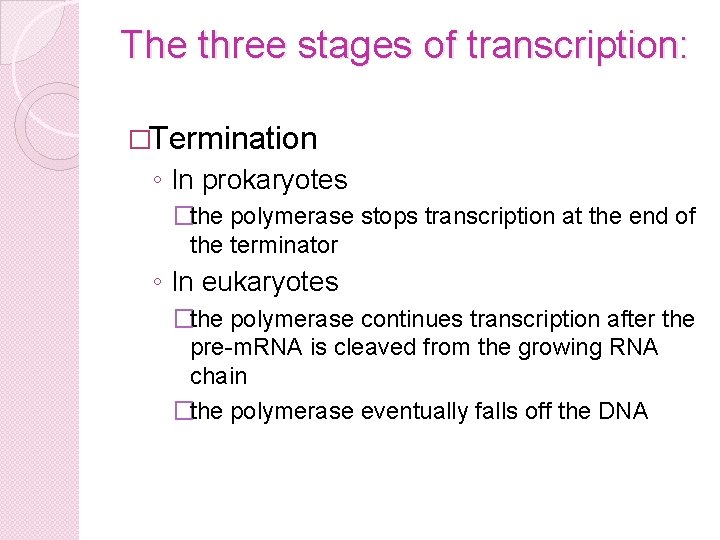 The three stages of transcription:

□Termination

◦ In prokaryotes

□the polymerase stops transcription at the end of the terminator

◦ In eukaryotes

□the polymerase continues transcription after the pre-mRNA is cleaved from the growing RNA chain

□the polymerase eventually falls off the DNA